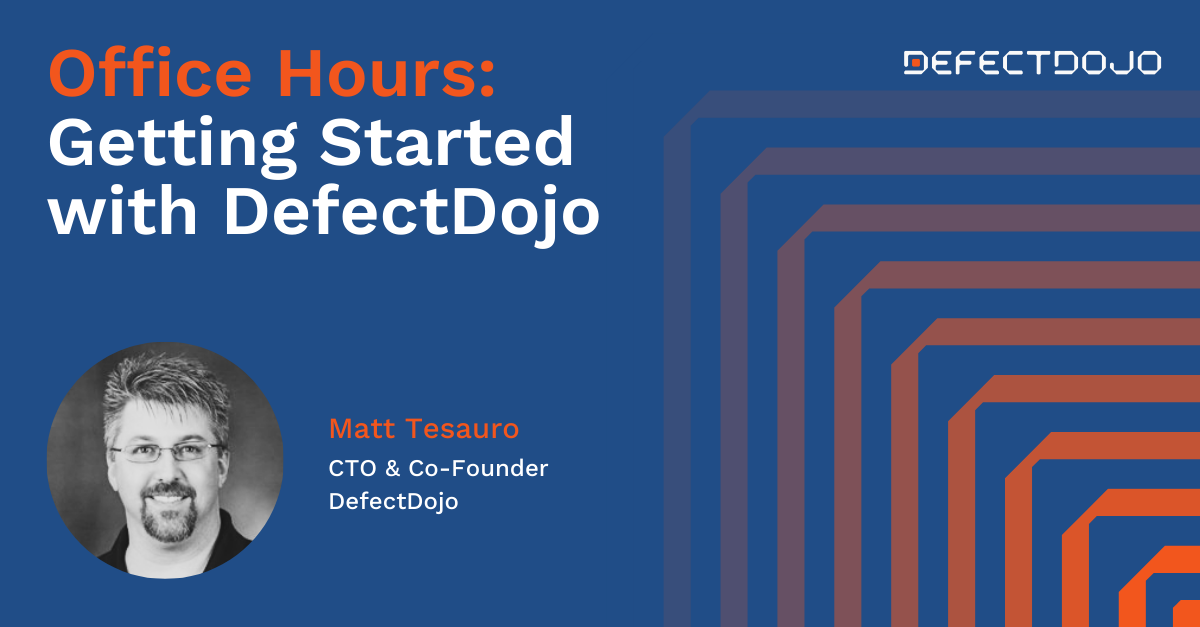 Office Hours:
Getting Started with DefectDojo

DEFECTDOJO

Matt Tesauro
CTO & Co-Founder
DefectDojo